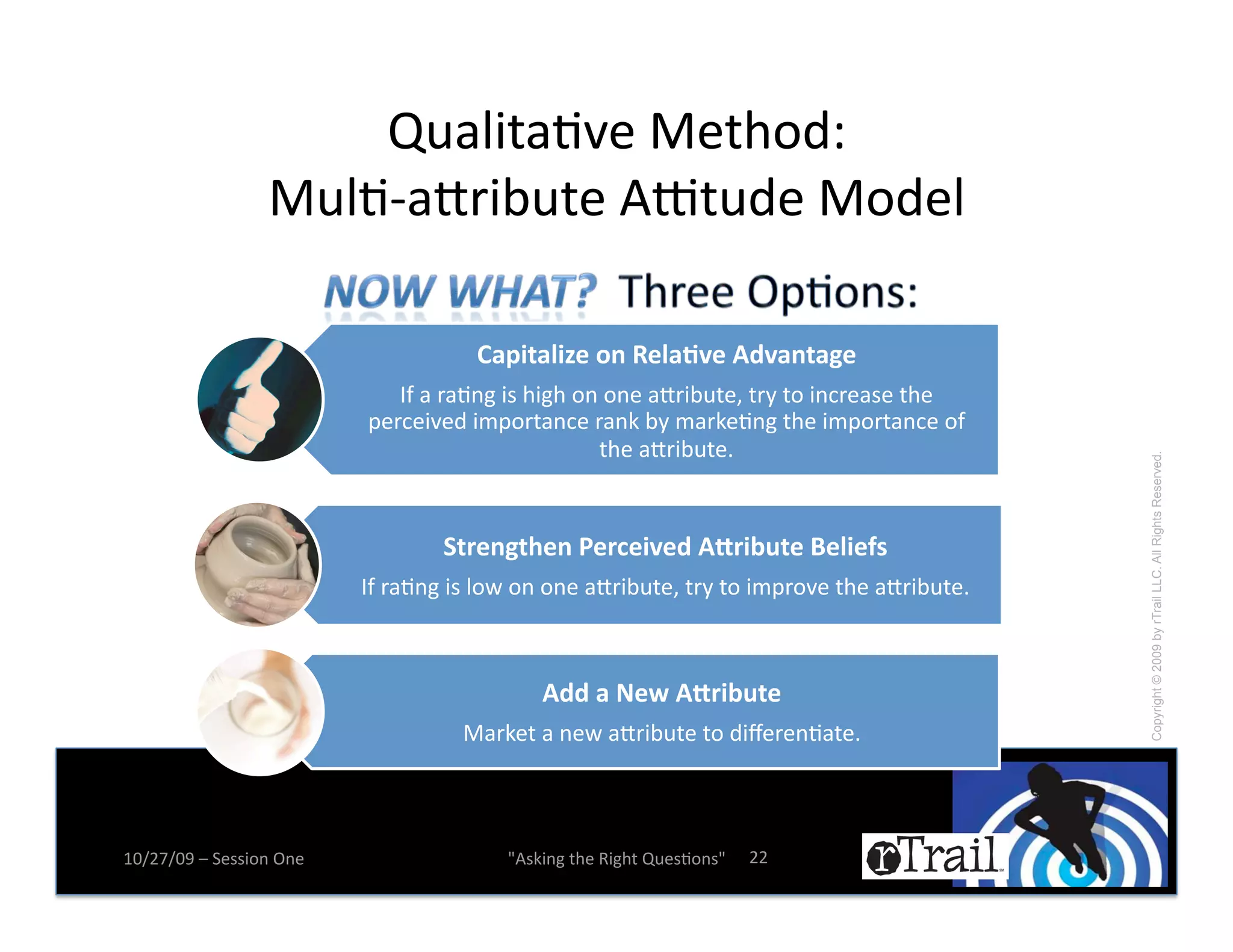 Qualitative Method:
Multi-attribute Attitude Model

NOW WHAT? Three Options:

Capitalize on Relative Advantage

If a rating is high on one attribute, try to increase the perceived importance rank by marketing the importance of the attribute.

Strengthen Perceived Attribute Beliefs

If rating is low on one attribute, try to improve the attribute.

Add a New Attribute

Market a new attribute to differentiate.

Copyright © 2009 by rTrail LLC. All Rights Reserved.

10/27/09 – Session One

"Asking the Right Questions" 22

rTrail